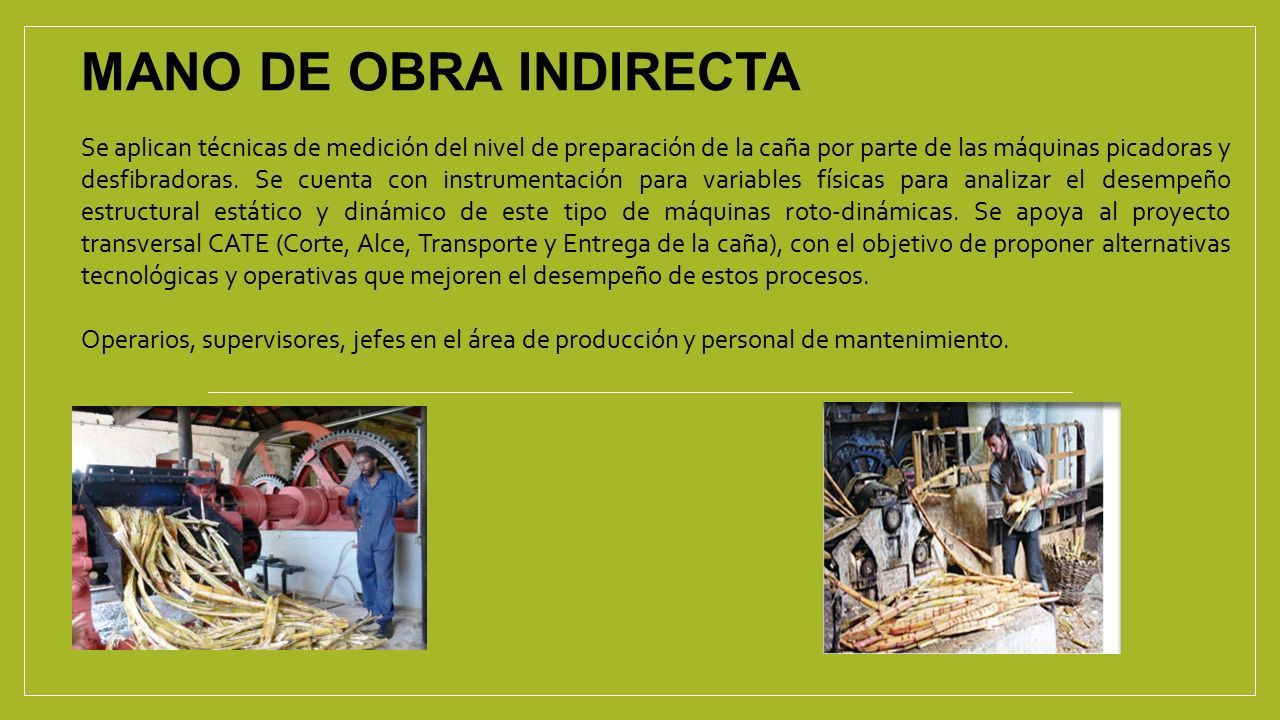 MANO DE OBRA INDIRECTA

Se aplican técnicas de medición del nivel de preparación de la caña por parte de las máquinas picadoras y desfibradoras. Se cuenta con instrumentación para variables físicas para analizar el desempeño estructural estático y dinámico de este tipo de máquinas roto-dinámicas. Se apoya al proyecto transversal CATE (Corte, Alce, Transporte y Entrega de la caña), con el objetivo de proponer alternativas tecnológicas y operativas que mejoren el desempeño de estos procesos.

Operarios, supervisores, jefes en el área de producción y personal de mantenimiento.